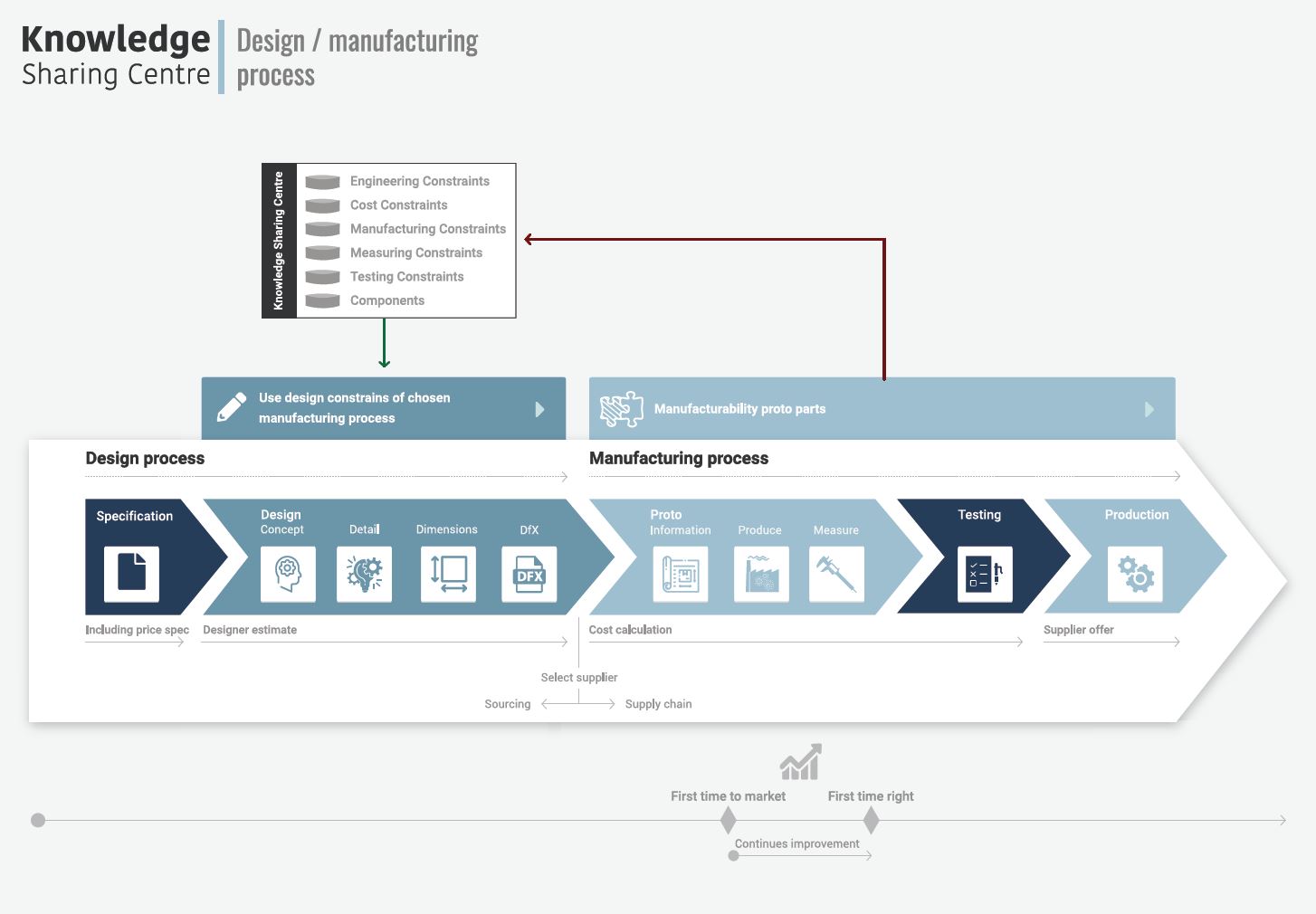 Knowledge Sharing Centre

Design / manufacturing process

Knowledge Sharing Centre

Engineering Constraints
Cost Constraints
Manufacturing Constraints
Measuring Constraints
Testing Constraints
Components

Use design constrains of chosen manufacturing process

Manufacturability proto parts

Design process

Manufacturing process

Specification

Design
Concept

Detail

Dimensions

DfX

DFX

Proto
Information

Produce

Measure

Testing

Production

Including price spec

Designer estimate

Cost calculation

Supplier offer

Select supplier

Sourcing

Supply chain

First time to market

First time right

Continues improvement